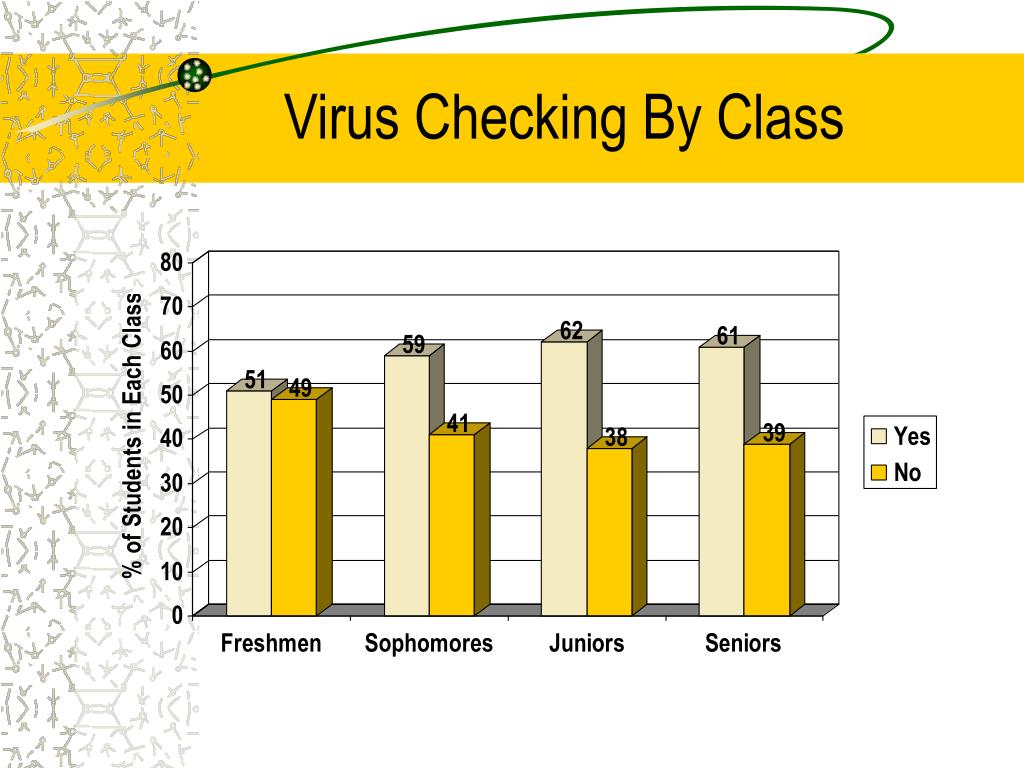 Virus Checking By Class

% of Students in Each Class

80
70
60
50
40
30
20
10
0

51
49
59
41
62
38
61
39

Freshmen
Sophomores
Juniors
Seniors

Yes
No